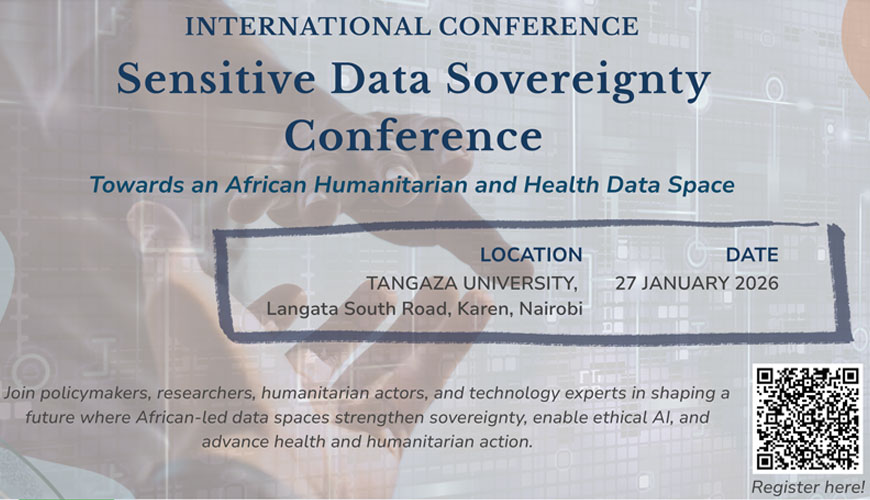 INTERNATIONAL CONFERENCE
Sensitive Data Sovereignty Conference

Towards an African Humanitarian and Health Data Space

LOCATION
TANGAZA UNIVERSITY,
Langata South Road, Karen, Nairobi

DATE
27 JANUARY 2026

Join policymakers, researchers, humanitarian actors, and technology experts in shaping a future where African-led data spaces strengthen sovereignty, enable ethical AI, and advance health and humanitarian action.

Register here!